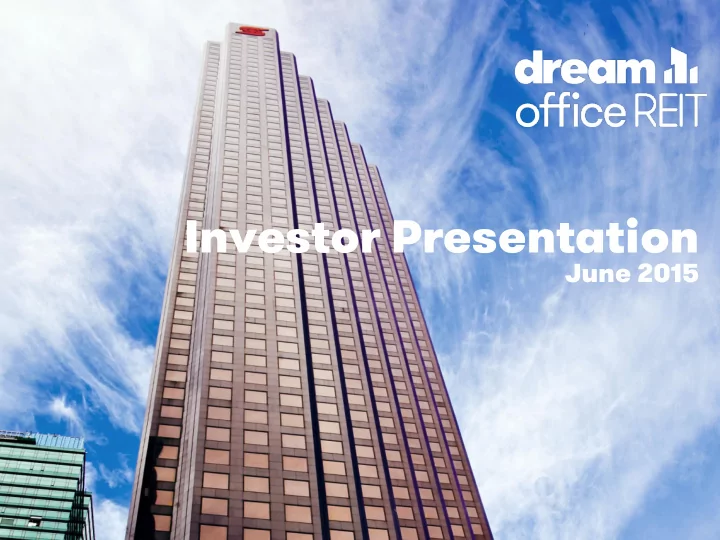 dream
office REIT

Investor Presentation
June 2015